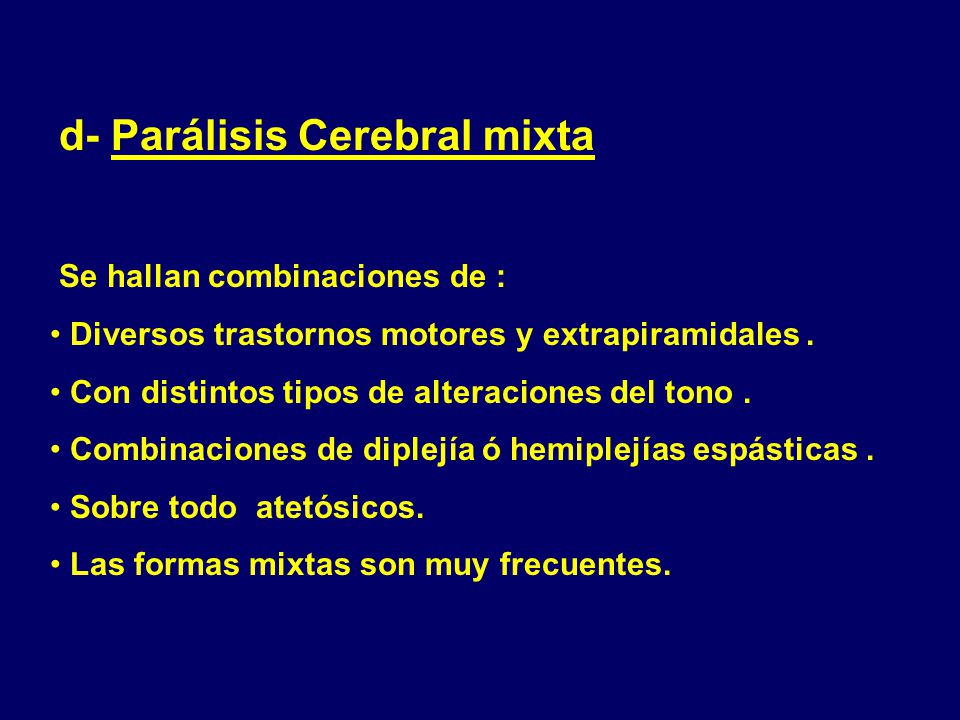 d- Parálisis Cerebral mixta

Se hallan combinaciones de :

• Diversos trastornos motores y extrapiramidales .

• Con distintos tipos de alteraciones del tono .

• Combinaciones de diplejía ó hemiplejías espásticas .

• Sobre todo atetósicos.

• Las formas mixtas son muy frecuentes.